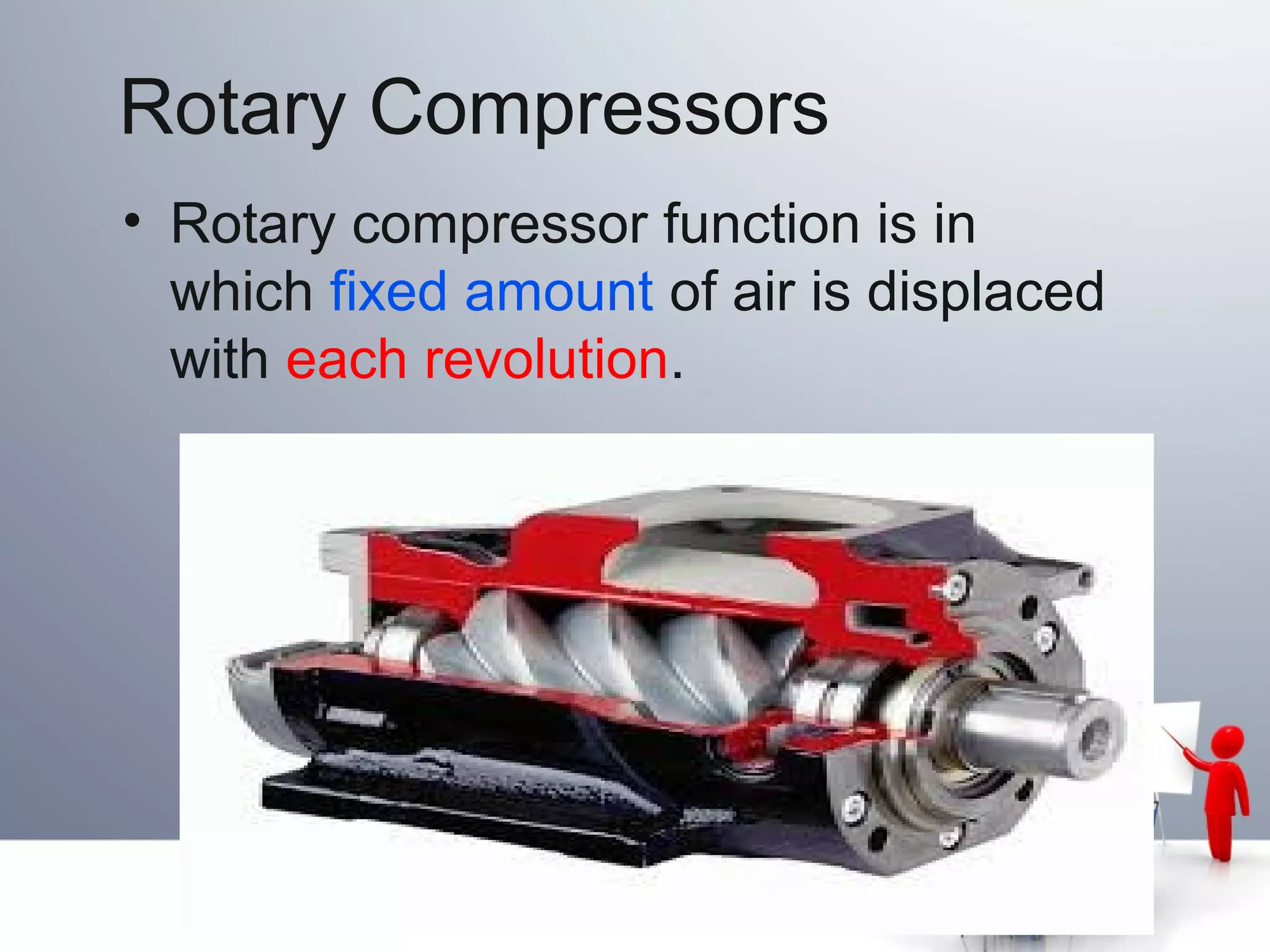 Rotary Compressors

• Rotary compressor function is in which fixed amount of air is displaced with each revolution.